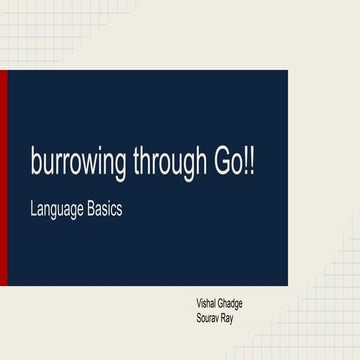 burrowing through Go!!

Language Basics

Vishal Ghadge
Sourav Ray